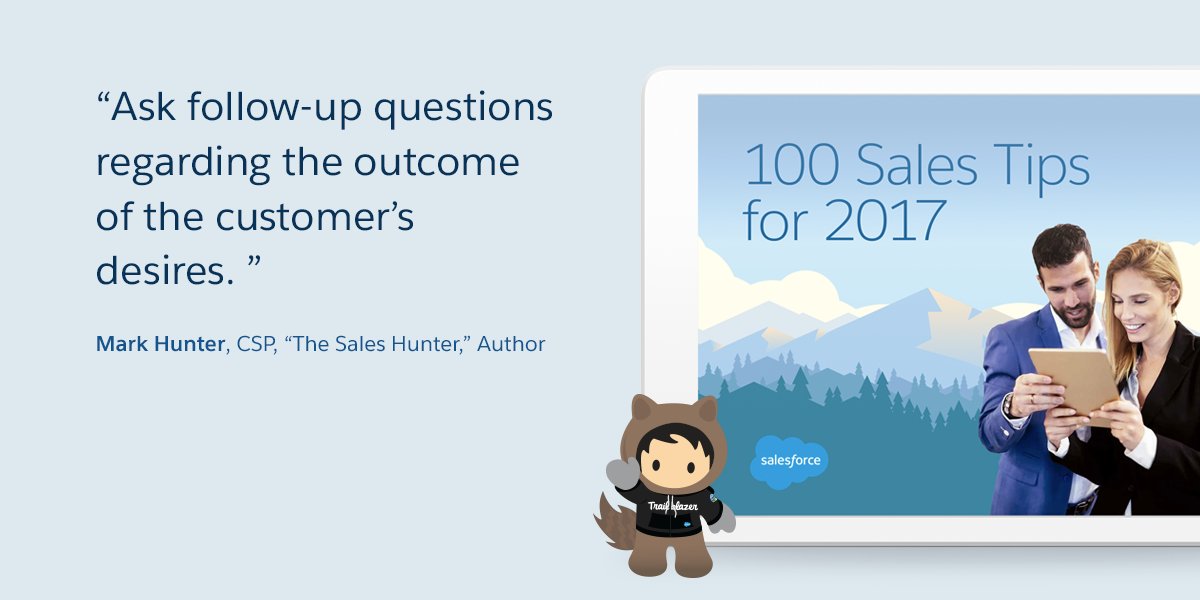 “Ask follow-up questions regarding the outcome of the customer’s desires. ”

Mark Hunter, CSP, “The Sales Hunter,” Author

100 Sales Tips for 2017

salesforce

Trailblazer